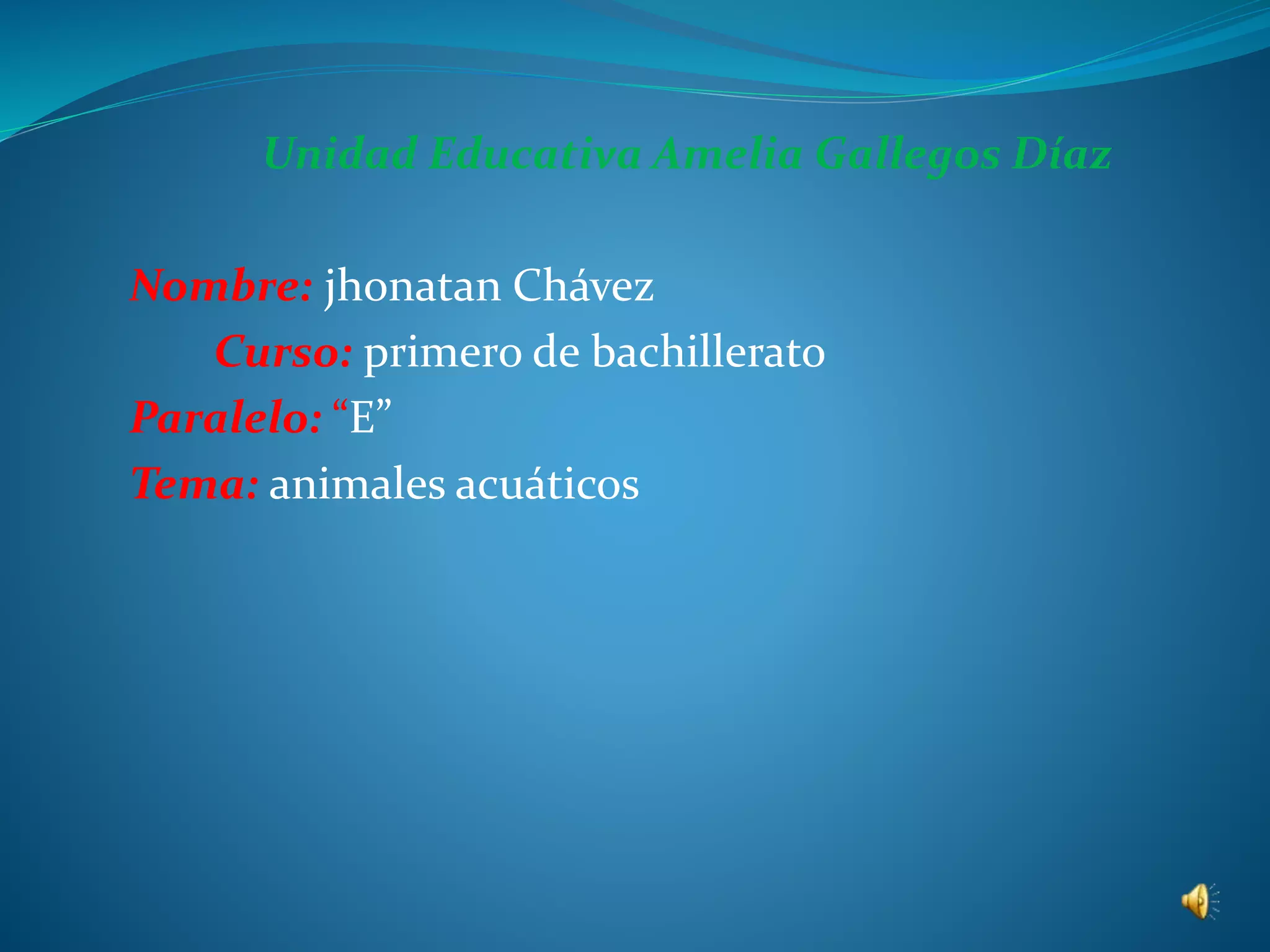 Unidad Educativa Amelia Gallegos Díaz

Nombre: jhonatan Chávez
Curso: primero de bachillerato
Paralelo: “E”
Tema: animales acuáticos